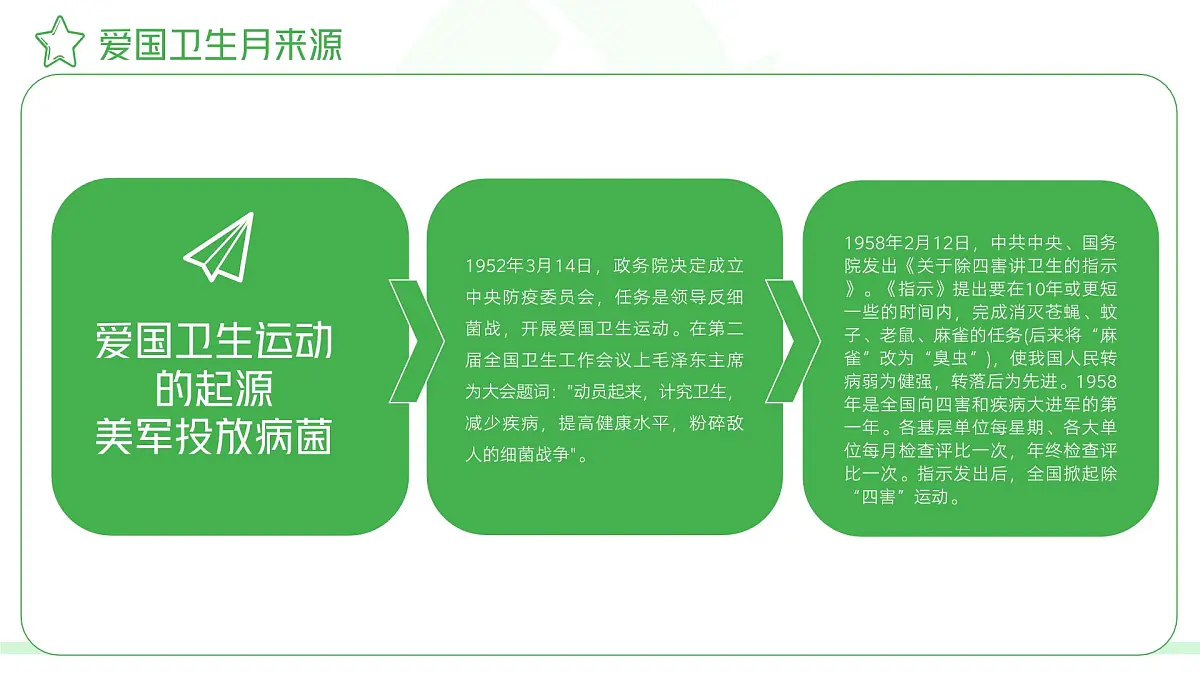 爱国卫生月来源

爱国卫生运动的起源
美军投放病菌

1952年3月14日，政务院决定成立中央防疫委员会，任务是领导反细菌战，开展爱国卫生运动。在第二届全国卫生工作会议上毛泽东主席为大会题词："动员起来，计究卫生，减少疾病，提高健康水平，粉碎敌人的细菌战争"。

1958年2月12日，中共中央、国务院发出《关于除四害讲卫生的指示》。《指示》提出要在10年或更短一些的时间内，完成消灭苍蝇、蚊子、老鼠、麻雀的任务(后来将“麻雀”改为“臭虫”)，使我国人民转病弱为健强，转落后为先进。1958年是全国向四害和疾病大进军的第一年。各基层单位每星期、各大单位每月检查评比一次，年终检查评比一次。指示发出后，全国掀起除“四害”运动。